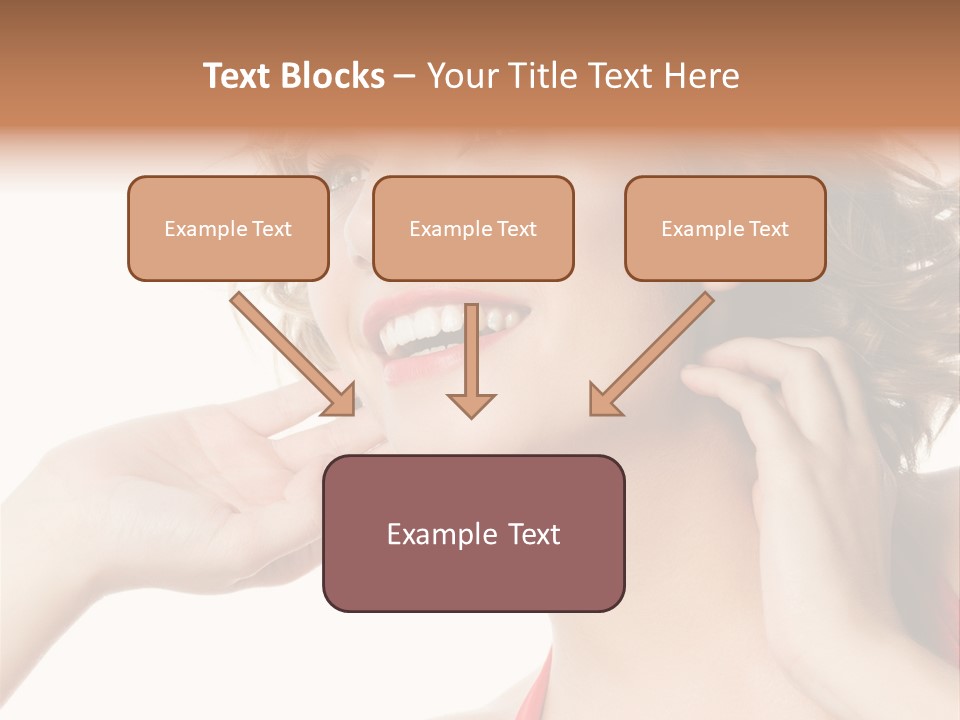 Text Blocks – Your Title Text Here

Example Text

Example Text

Example Text

Example Text